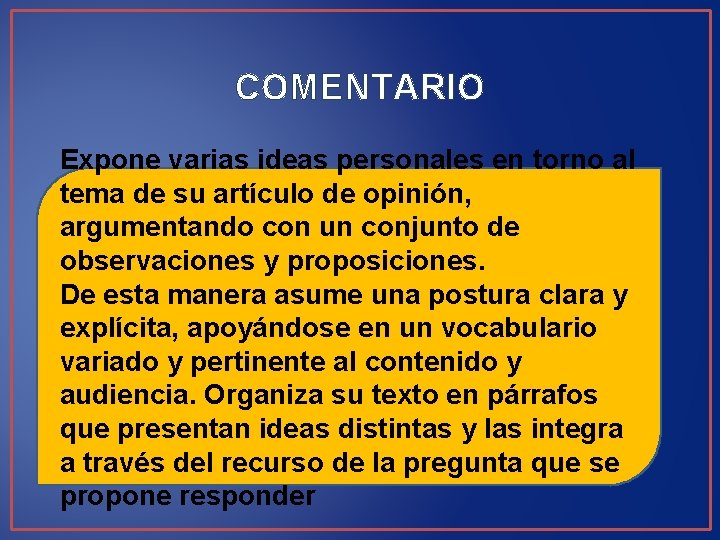 COMENTARIO

Expone varias ideas personales en torno al tema de su artículo de opinión, argumentando con un conjunto de observaciones y proposiciones.
De esta manera asume una postura clara y explícita, apoyándose en un vocabulario variado y pertinente al contenido y audiencia. Organiza su texto en párrafos que presentan ideas distintas y las integra a través del recurso de la pregunta que se propone responder